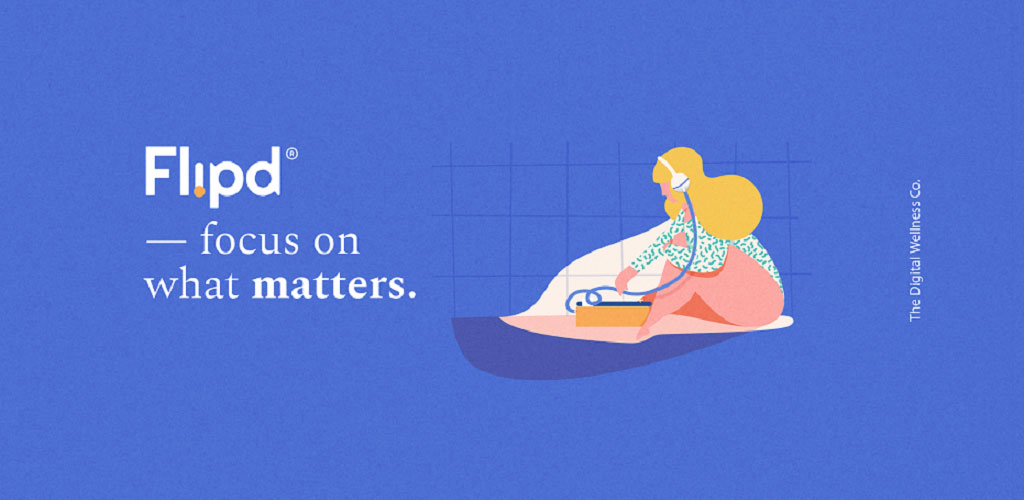 Flipd®

— focus on what matters.

The Digital Wellness Co.